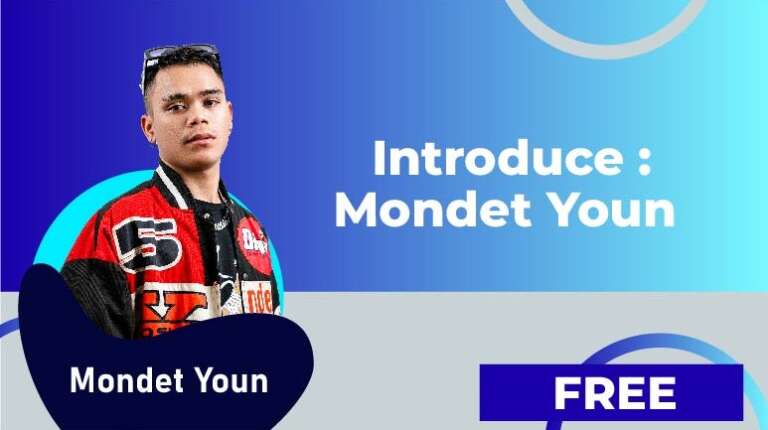 Introduce : Mondet Youn

Mondet Youn

FREE